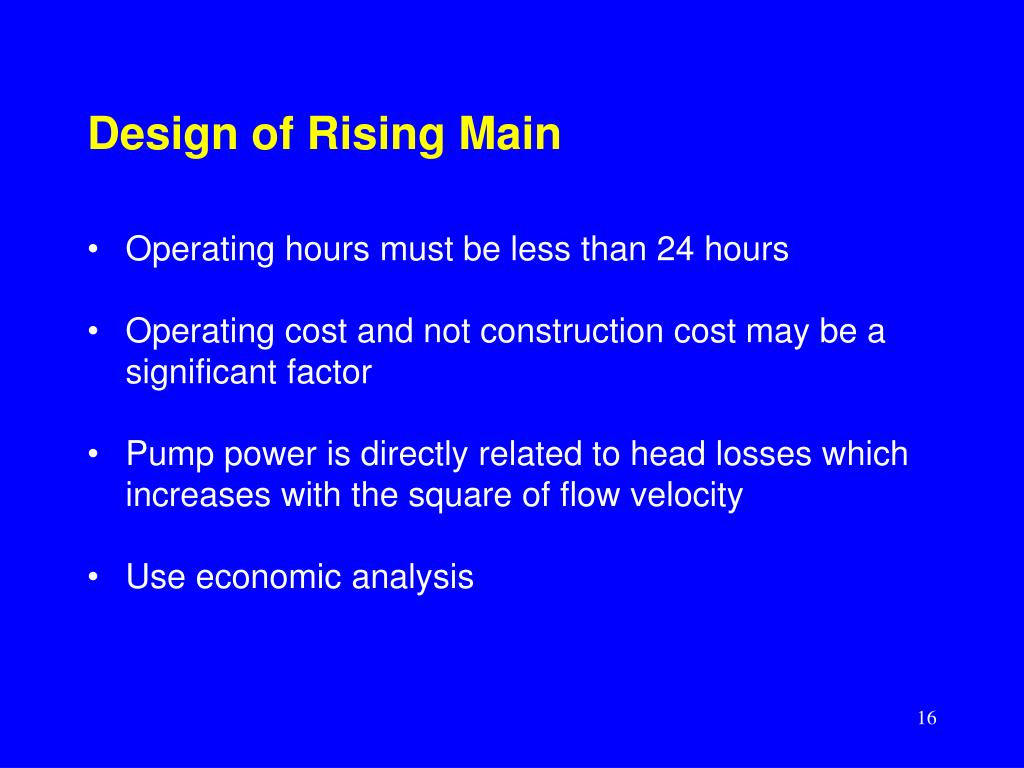 Design of Rising Main

• Operating hours must be less than 24 hours

• Operating cost and not construction cost may be a significant factor

• Pump power is directly related to head losses which increases with the square of flow velocity

• Use economic analysis

16